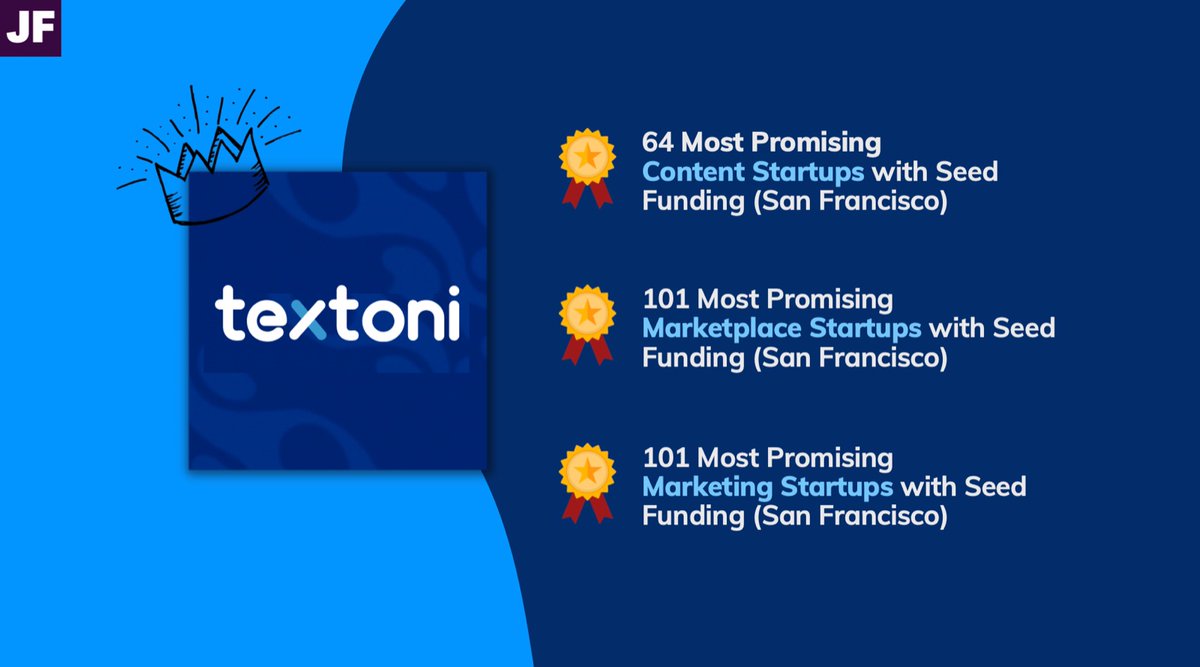 JF

textoni

64 Most Promising Content Startups with Seed Funding (San Francisco)

101 Most Promising Marketplace Startups with Seed Funding (San Francisco)

101 Most Promising Marketing Startups with Seed Funding (San Francisco)